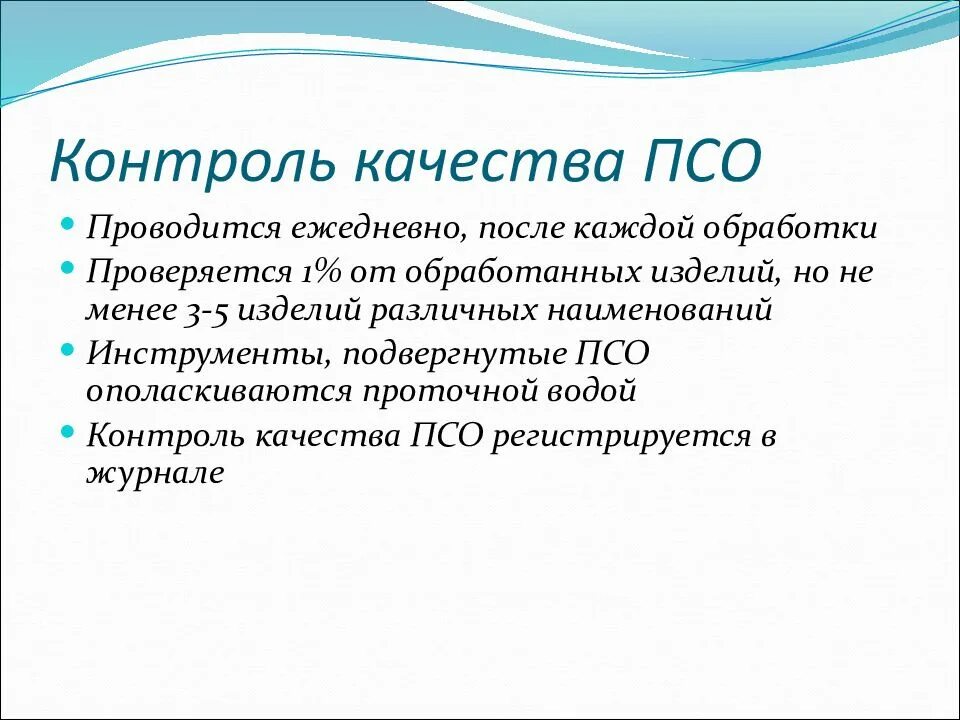 Контроль качества ПСО

- Проводится ежедневно, после каждой обработки
- Проверяется 1% от обработанных изделий, но не менее 3-5 изделий различных наименований
- Инструменты, подвергнутые ПСО ополаскиваются проточной водой
- Контроль качества ПСО регистрируется в журнале